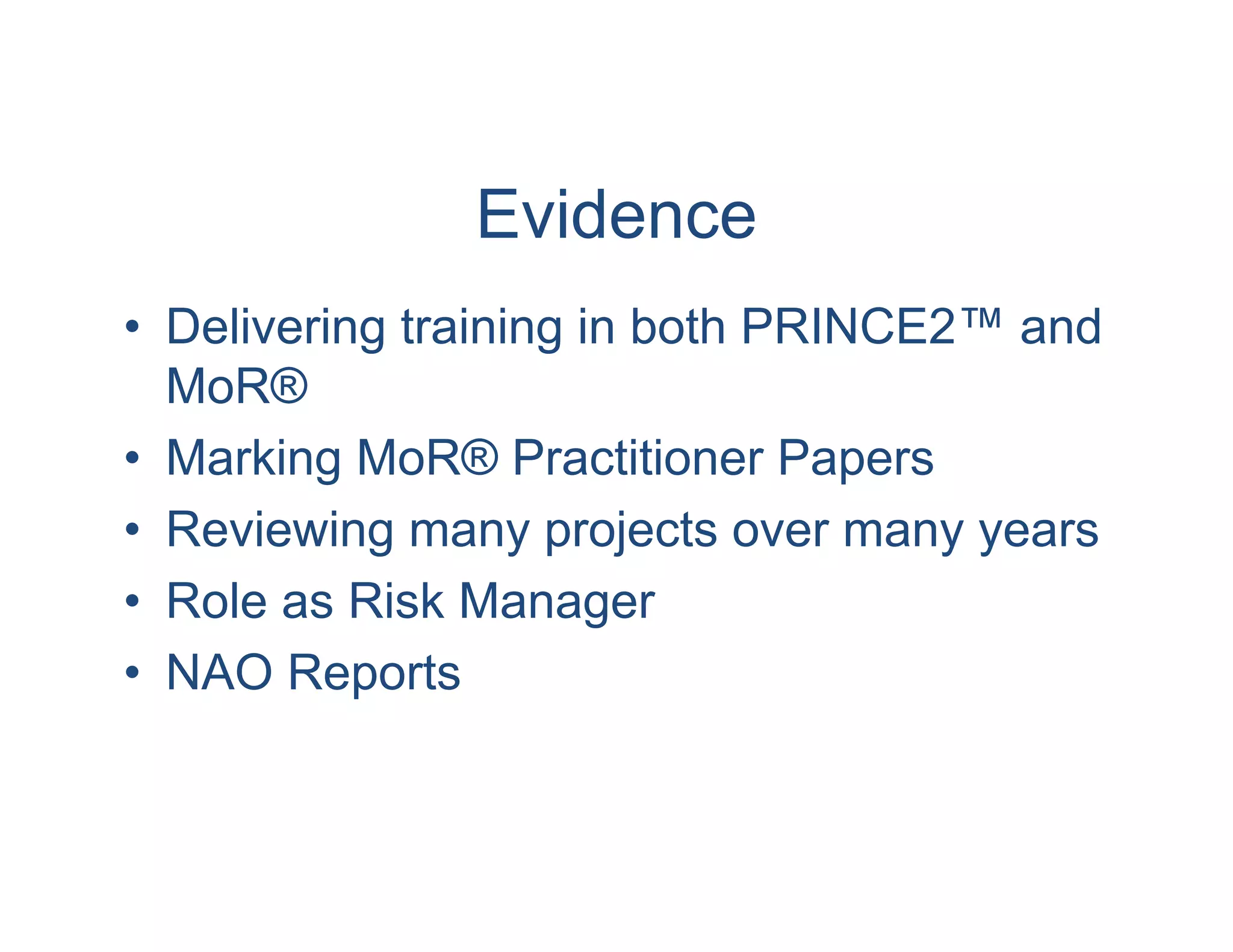 Evidence

• Delivering training in both PRINCE2™ and MoR®
• Marking MoR® Practitioner Papers
• Reviewing many projects over many years
• Role as Risk Manager
• NAO Reports